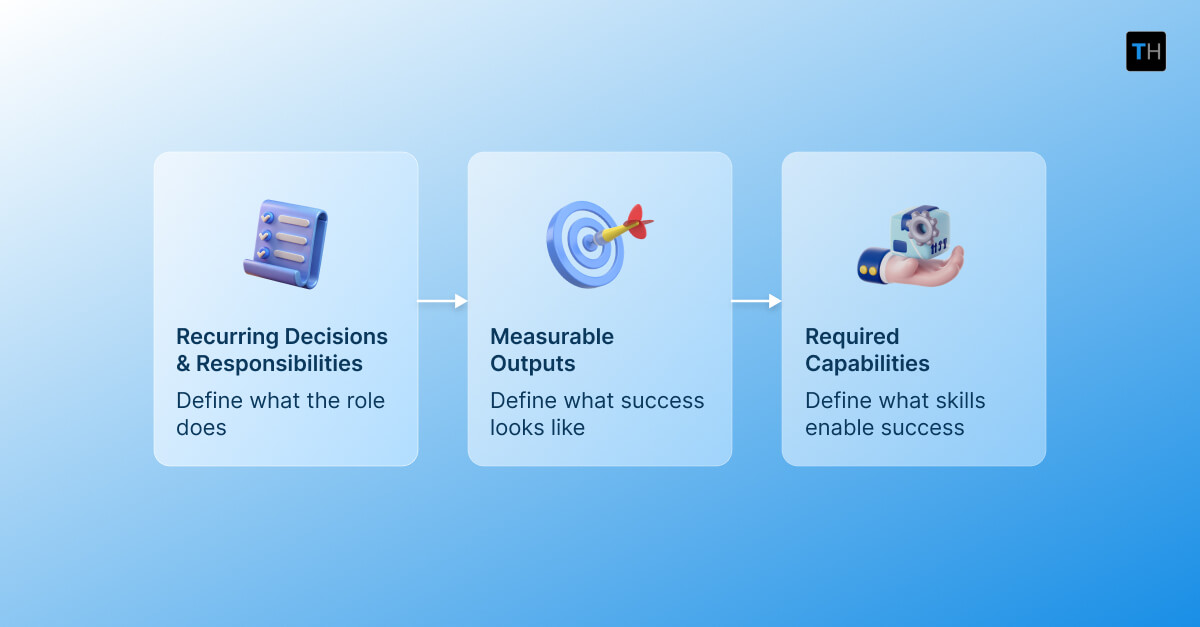 TH

Recurring Decisions & Responsibilities
Define what the role does

Measurable Outputs
Define what success looks like

Required Capabilities
Define what skills enable success